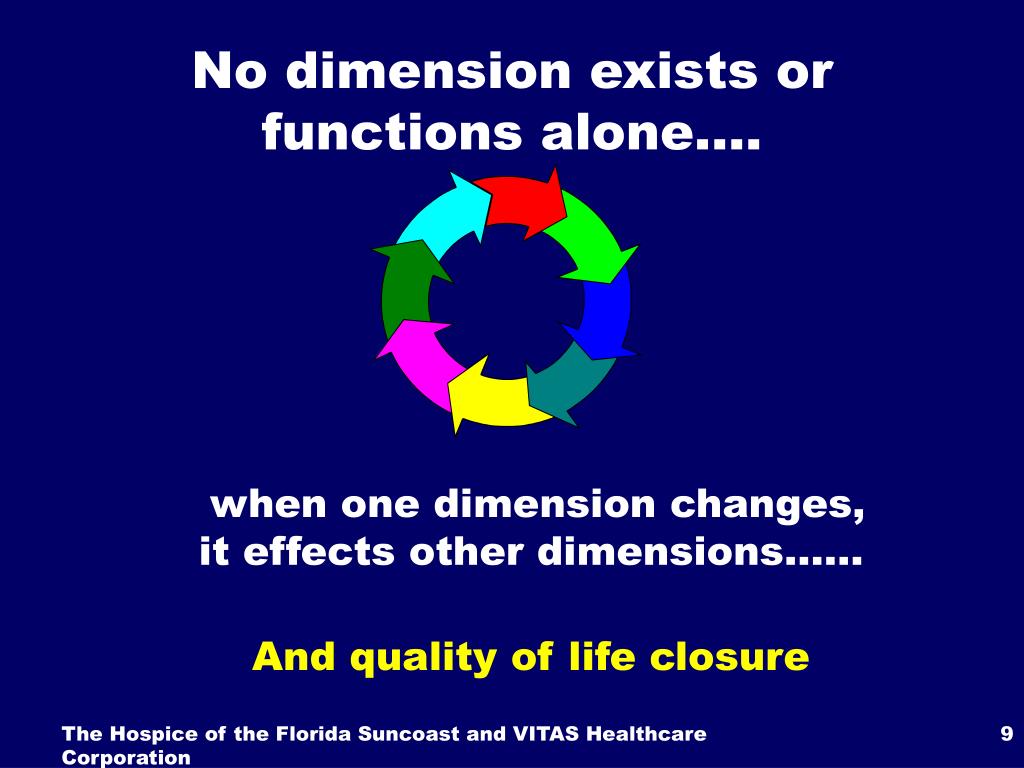 No dimension exists or functions alone….

when one dimension changes, it effects other dimensions……

And quality of life closure

The Hospice of the Florida Suncoast and VITAS Healthcare Corporation

9